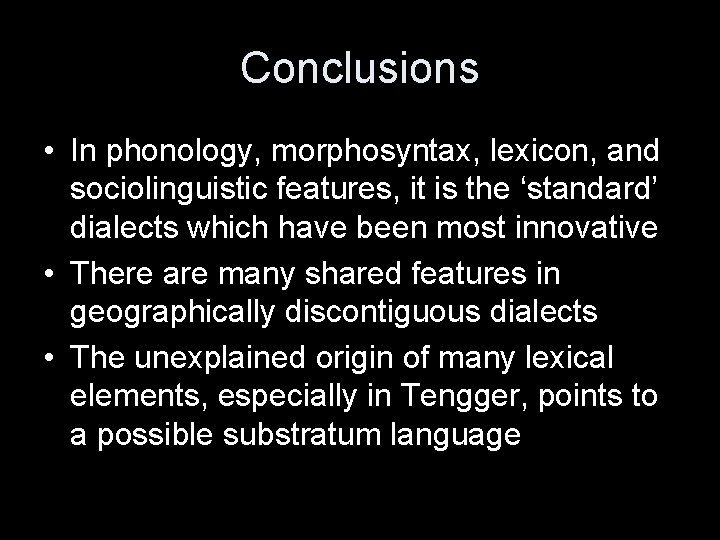 Conclusions

• In phonology, morphosyntax, lexicon, and sociolinguistic features, it is the ‘standard’ dialects which have been most innovative
• There are many shared features in geographically discontiguous dialects
• The unexplained origin of many lexical elements, especially in Tengger, points to a possible substratum language